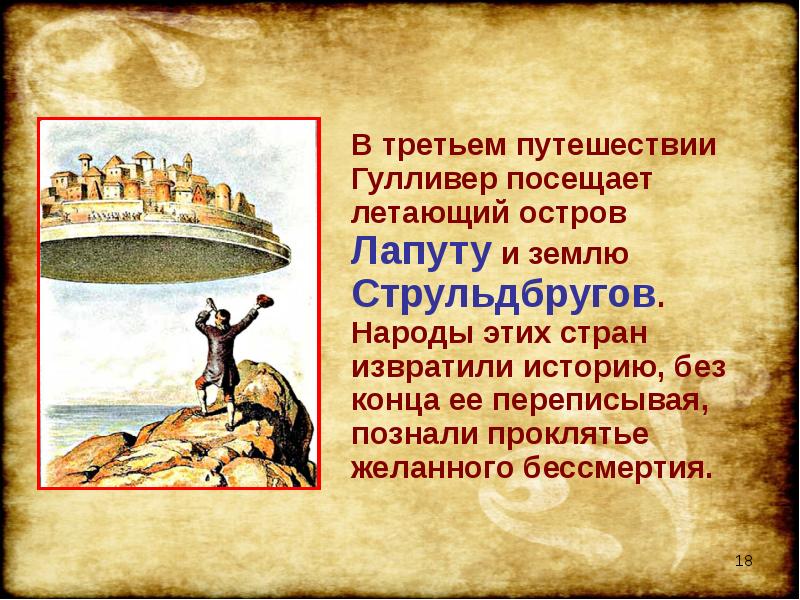 В третьем путешествии Гулливер посещает летающий остров Лапуту и землю Струльдбругов. Народы этих стран извратили историю, без конца ее переписывая, познали проклятье желанного бессмертия.

18